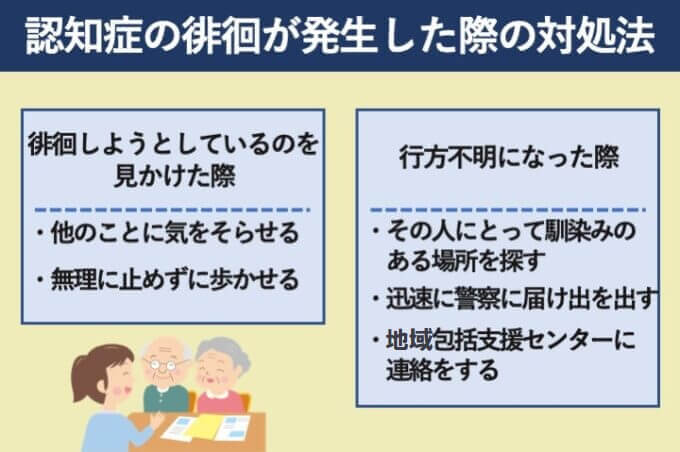 認知症の徘徊が発生した際の対処法

徘徊しようとしているのを見かけた際

・他のことに気をそらせる

・無理に止めずに歩かせる

行方不明になった際

・その人にとって馴染みのある場所を探す

・迅速に警察に届け出を出す

・地域包括支援センターに連絡をする